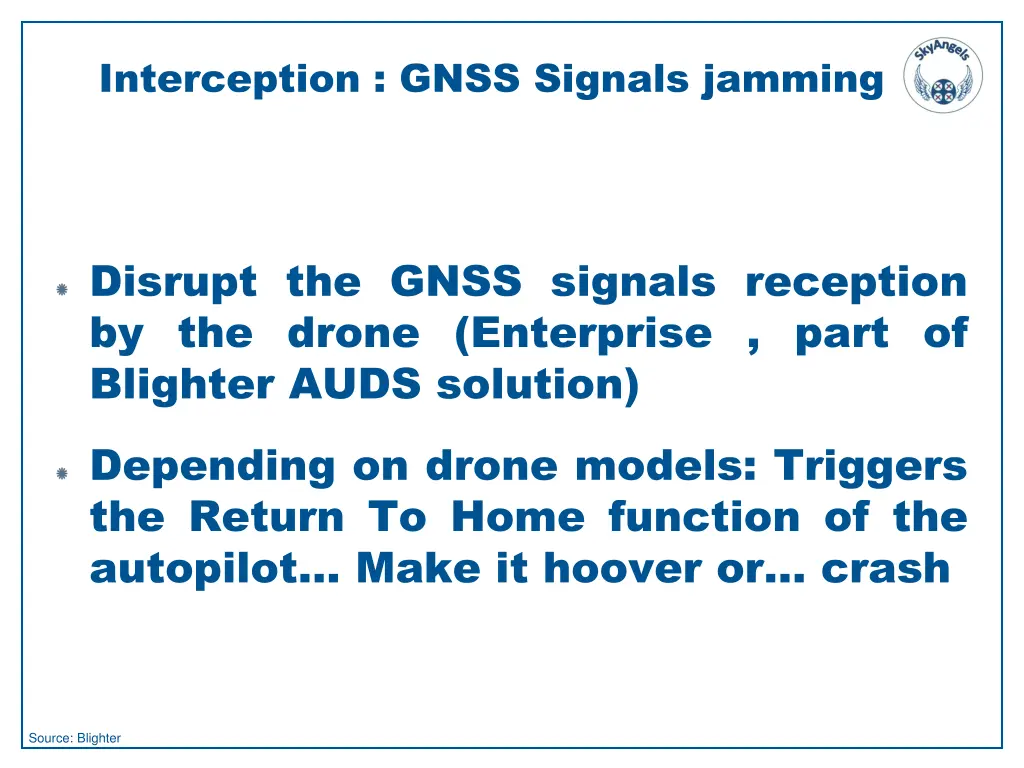 Interception : GNSS Signals jamming

SkyAngels

Disrupt the GNSS signals reception by the drone (Enterprise , part of Blighter AUDS solution)

Depending on drone models: Triggers the Return To Home function of the autopilot… Make it hoover or… crash

Source: Blighter